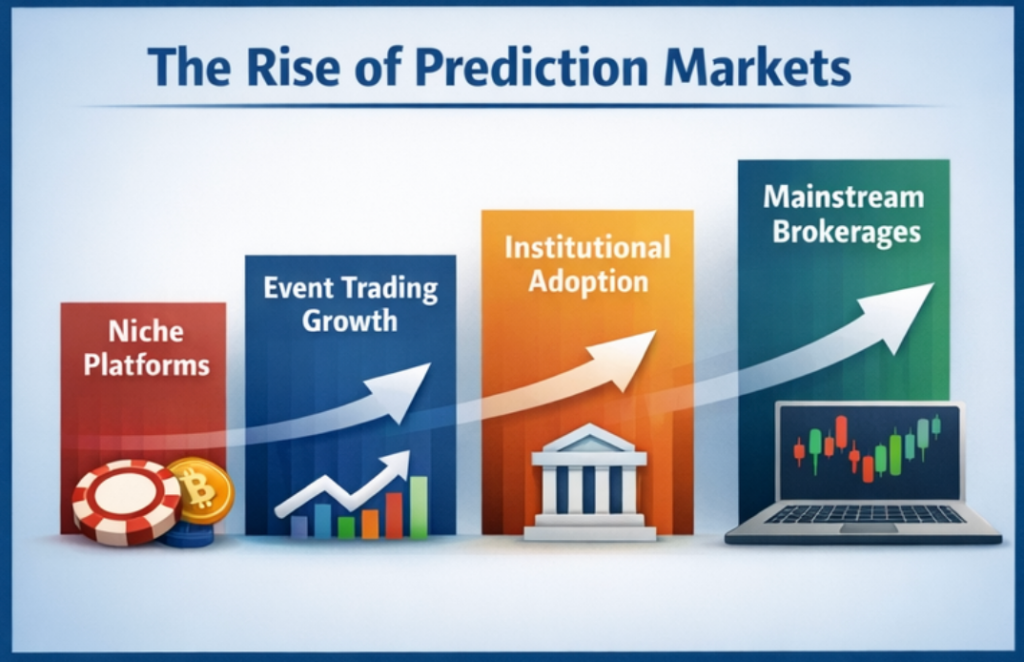 The Rise of Prediction Markets

Niche Platforms

Event Trading Growth

Institutional Adoption

Mainstream Brokerages